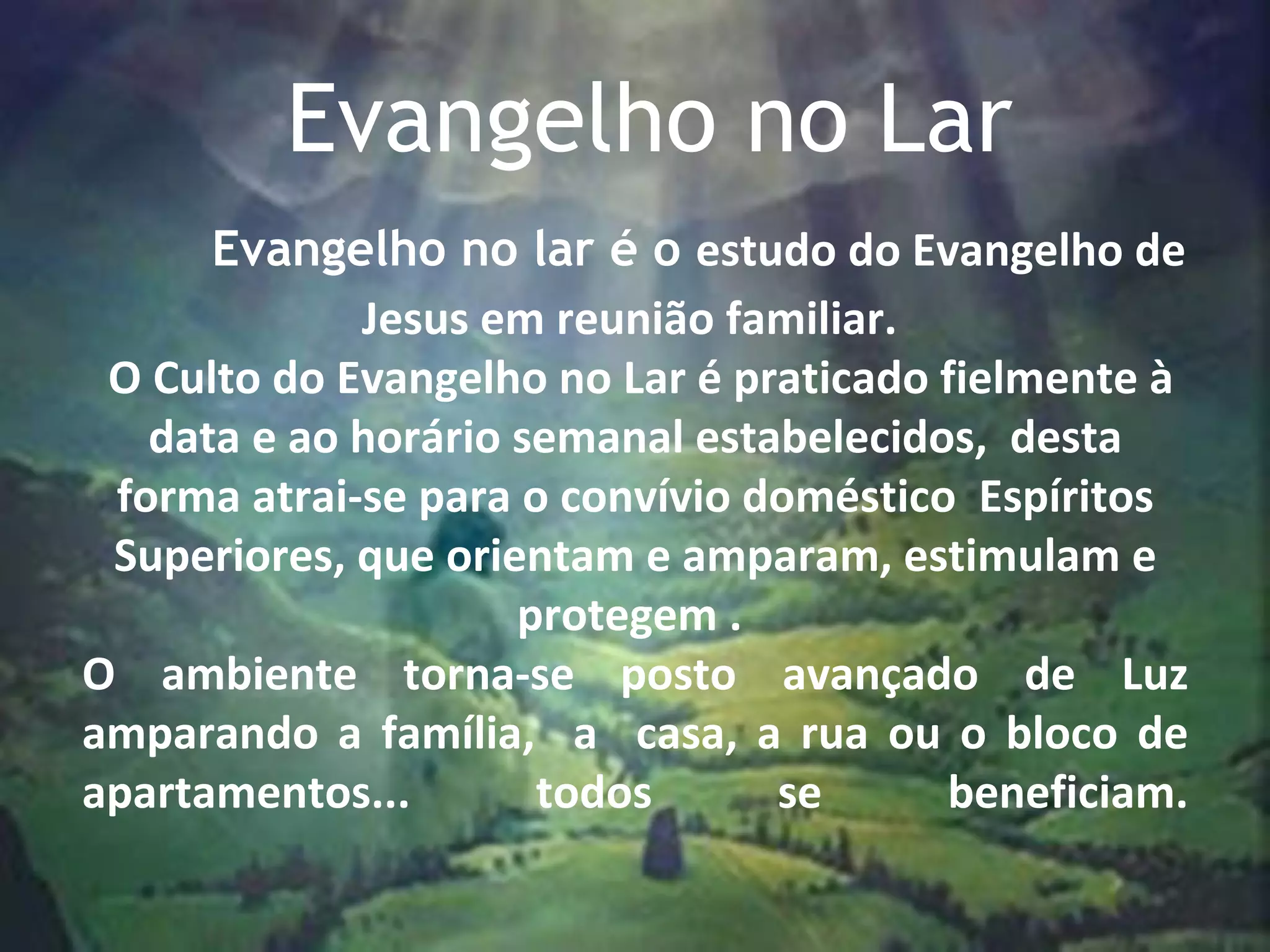 Evangelho no Lar

Evangelho no lar é o estudo do Evangelho de Jesus em reunião familiar.

O Culto do Evangelho no Lar é praticado fielmente à data e ao horário semanal estabelecidos, desta forma atrai-se para o convívio doméstico Espíritos Superiores, que orientam e amparam, estimulam e protegem .

O ambiente torna-se posto avançado de Luz amparando a família, a casa, a rua ou o bloco de apartamentos... todos se beneficiam.